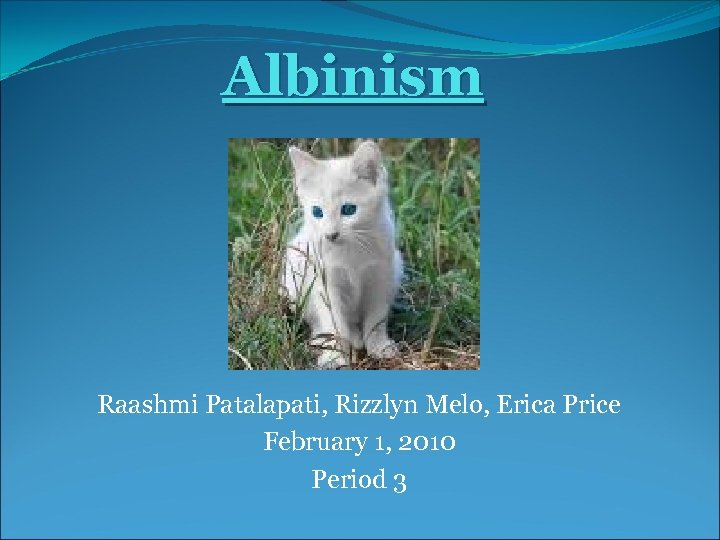 Albinism

Raashmi Patalapati, Rizzlyn Melo, Erica Price
February 1, 2010
Period 3